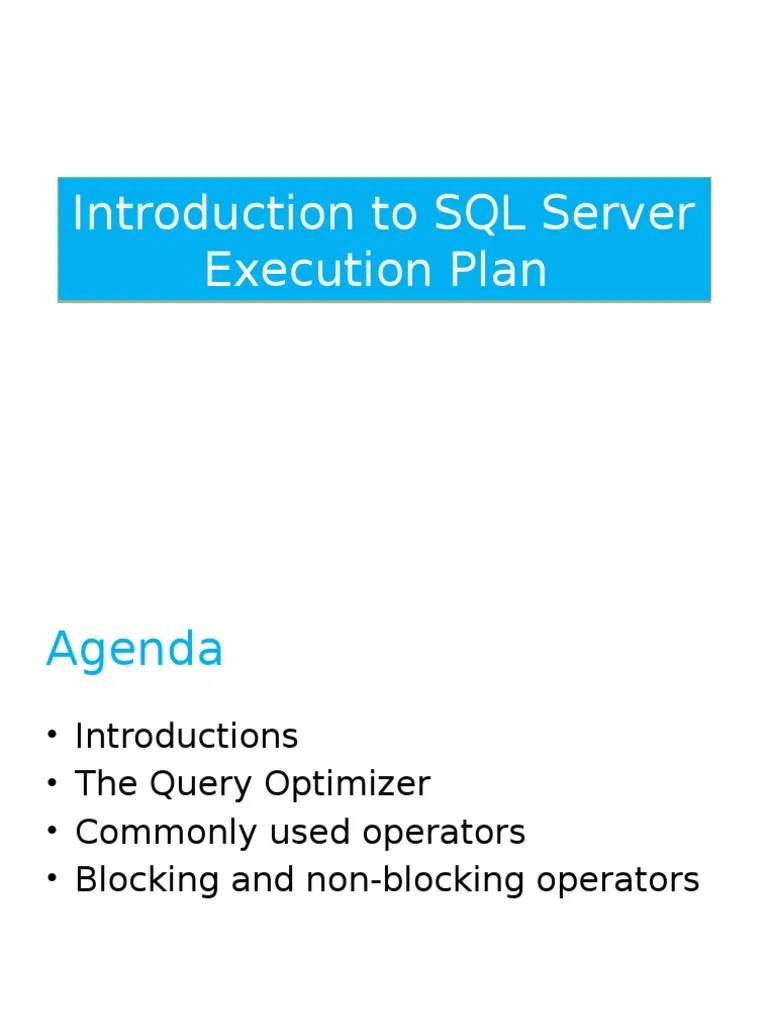 Introduction to SQL Server Execution Plan

Agenda

• Introductions
• The Query Optimizer
• Commonly used operators
• Blocking and non-blocking operators